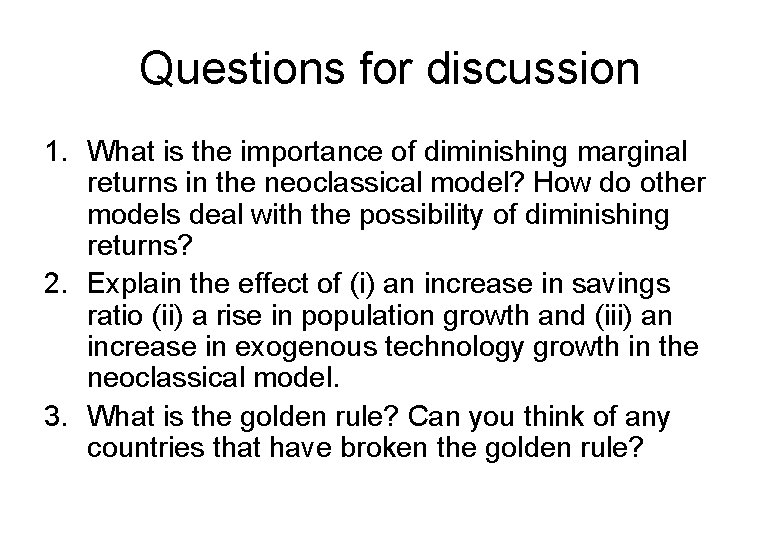 Questions for discussion

1. What is the importance of diminishing marginal returns in the neoclassical model? How do other models deal with the possibility of diminishing returns?
2. Explain the effect of (i) an increase in savings ratio (ii) a rise in population growth and (iii) an increase in exogenous technology growth in the neoclassical model.
3. What is the golden rule? Can you think of any countries that have broken the golden rule?